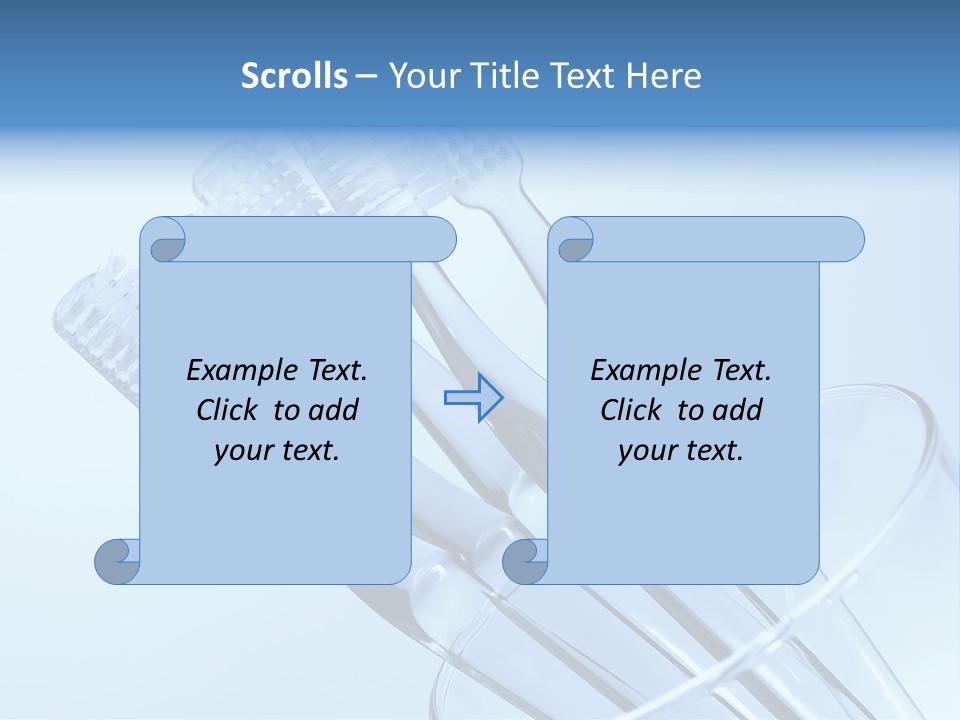 Scrolls – Your Title Text Here

Example Text. Click to add your text.

Example Text. Click to add your text.